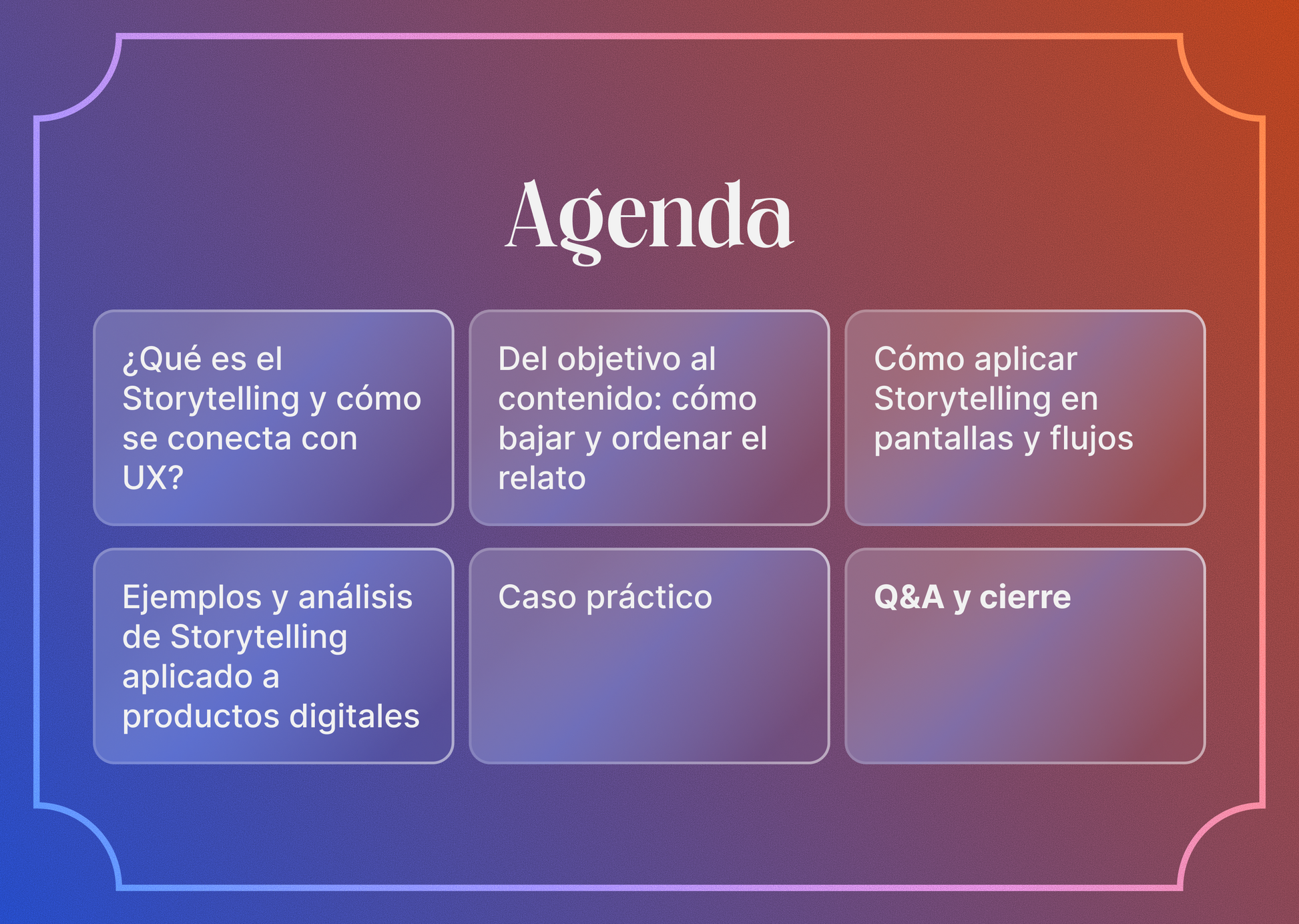 Agenda

¿Qué es el Storytelling y cómo se conecta con UX?

Del objetivo al contenido: cómo bajar y ordenar el relato

Cómo aplicar Storytelling en pantallas y flujos

Ejemplos y análisis de Storytelling aplicado a productos digitales

Caso práctico

Q&A y cierre